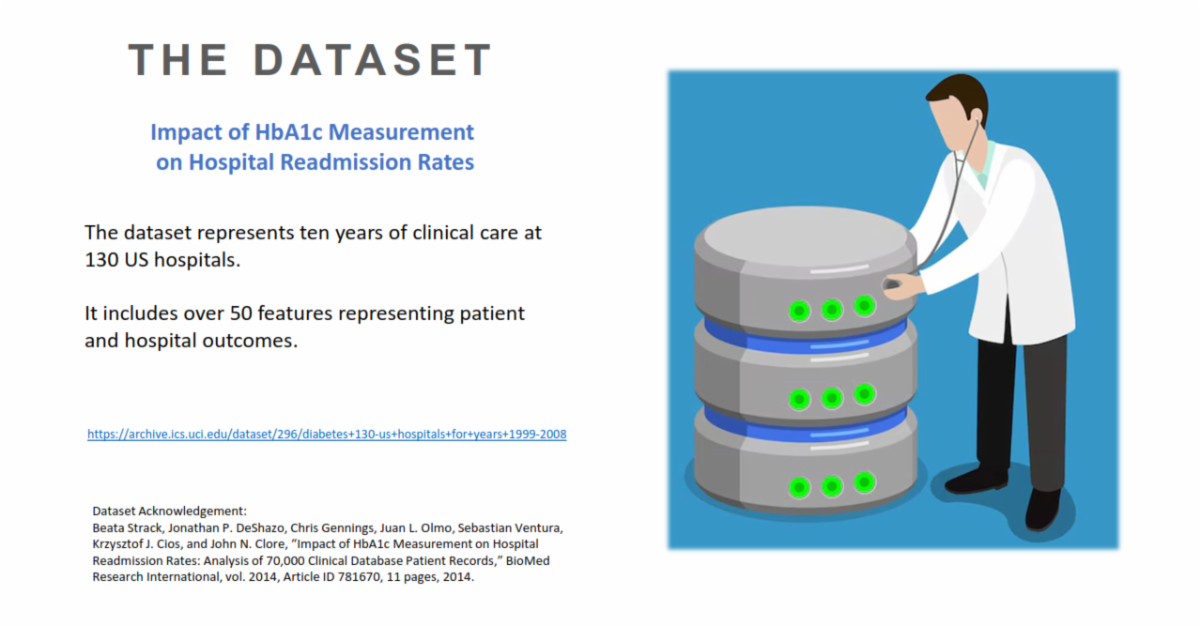 THE DATASET

Impact of HbA1c Measurement on Hospital Readmission Rates

The dataset represents ten years of clinical care at 130 US hospitals.

It includes over 50 features representing patient and hospital outcomes.

https://archive.ics.uci.edu/dataset/296/diabetes+130-us+hospitals+for+years+1999-2008

Dataset Acknowledgement:
Beata Strack, Jonathan P. DeShazo, Chris Gennings, Juan L. Olmo, Sebastian Ventura, Krzysztof J. Cios, and John N. Clore, "Impact of HbA1c Measurement on Hospital Readmission Rates: Analysis of 70,000 Clinical Database Patient Records," BioMed Research International, vol. 2014, Article ID 781670, 11 pages, 2014.